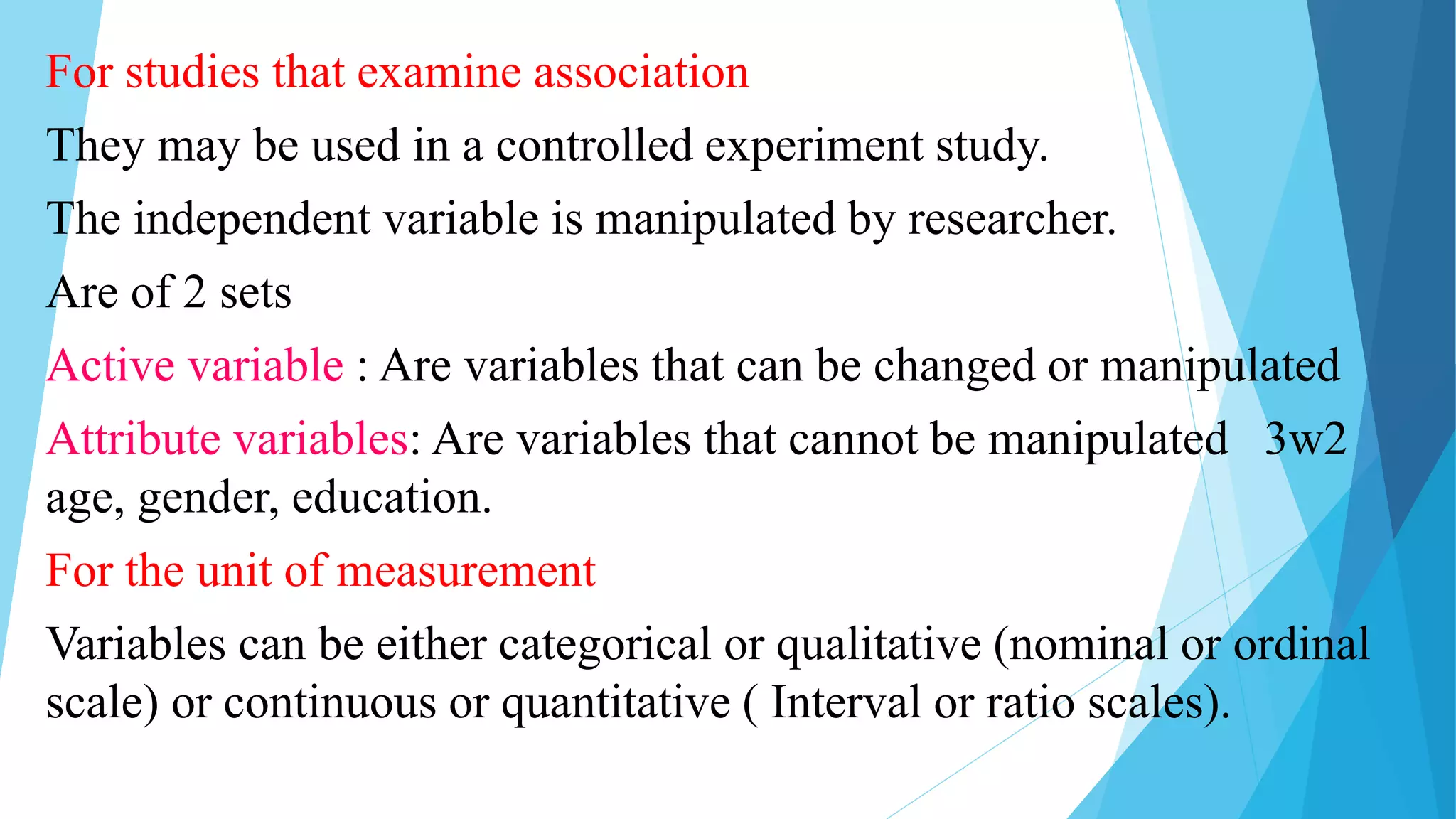 For studies that examine association

They may be used in a controlled experiment study.

The independent variable is manipulated by researcher.

Are of 2 sets

Active variable : Are variables that can be changed or manipulated

Attribute variables: Are variables that cannot be manipulated 3w2 age, gender, education.

For the unit of measurement

Variables can be either categorical or qualitative (nominal or ordinal scale) or continuous or quantitative ( Interval or ratio scales).